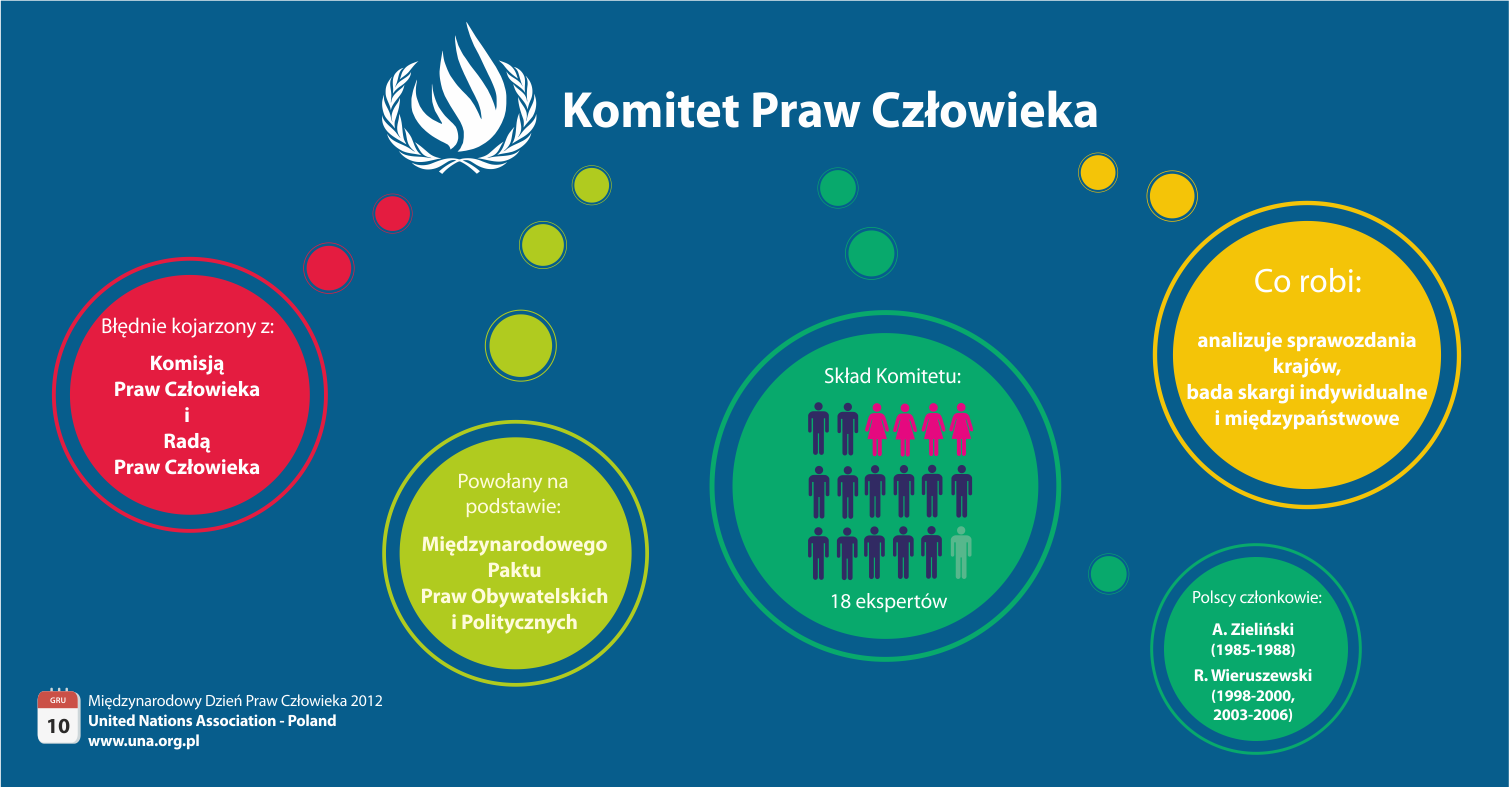 Komitet Praw Człowieka

Błędnie kojarzony z:
Komisją
Praw Człowieka
i
Radą
Praw Człowieka

Powołany na podstawie:
Międzynarodowego Paktu Praw Obywatelskich i Politycznych

Skład Komitetu:
18 ekspertów

Co robi:
analizuje sprawozdania krajów,
bada skargi indywidualne i międzypaństwowe

Polscy członkowie:
A. Zieliński
(1985-1988)
R. Wieruszewski
(1998-2000,
2003-2006)

GRU
10
Międzynarodowy Dzień Praw Człowieka 2012
United Nations Association - Poland
www.una.org.pl